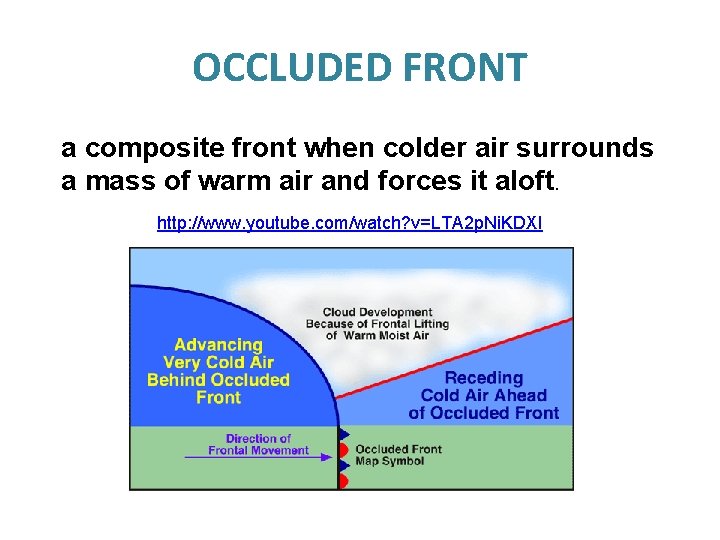 OCCLUDED FRONT

a composite front when colder air surrounds a mass of warm air and forces it aloft.

http://www.youtube.com/watch?v=LTA2pNiKDXI

Cloud Development Because of Frontal Lifting of Warm Moist Air

Advancing Very Cold Air Behind Occluded Front

Receding Cold Air Ahead of Occluded Front

Direction of Frontal Movement

Occluded Front Map Symbol